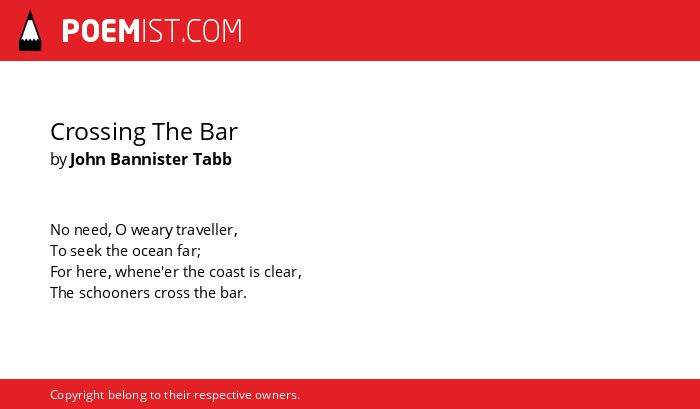 POEMIST.COM

Crossing The Bar
by John Bannister Tabb

No need, O weary traveller,
To seek the ocean far;
For here, whene'er the coast is clear,
The schooners cross the bar.

Copyright belong to their respective owners.